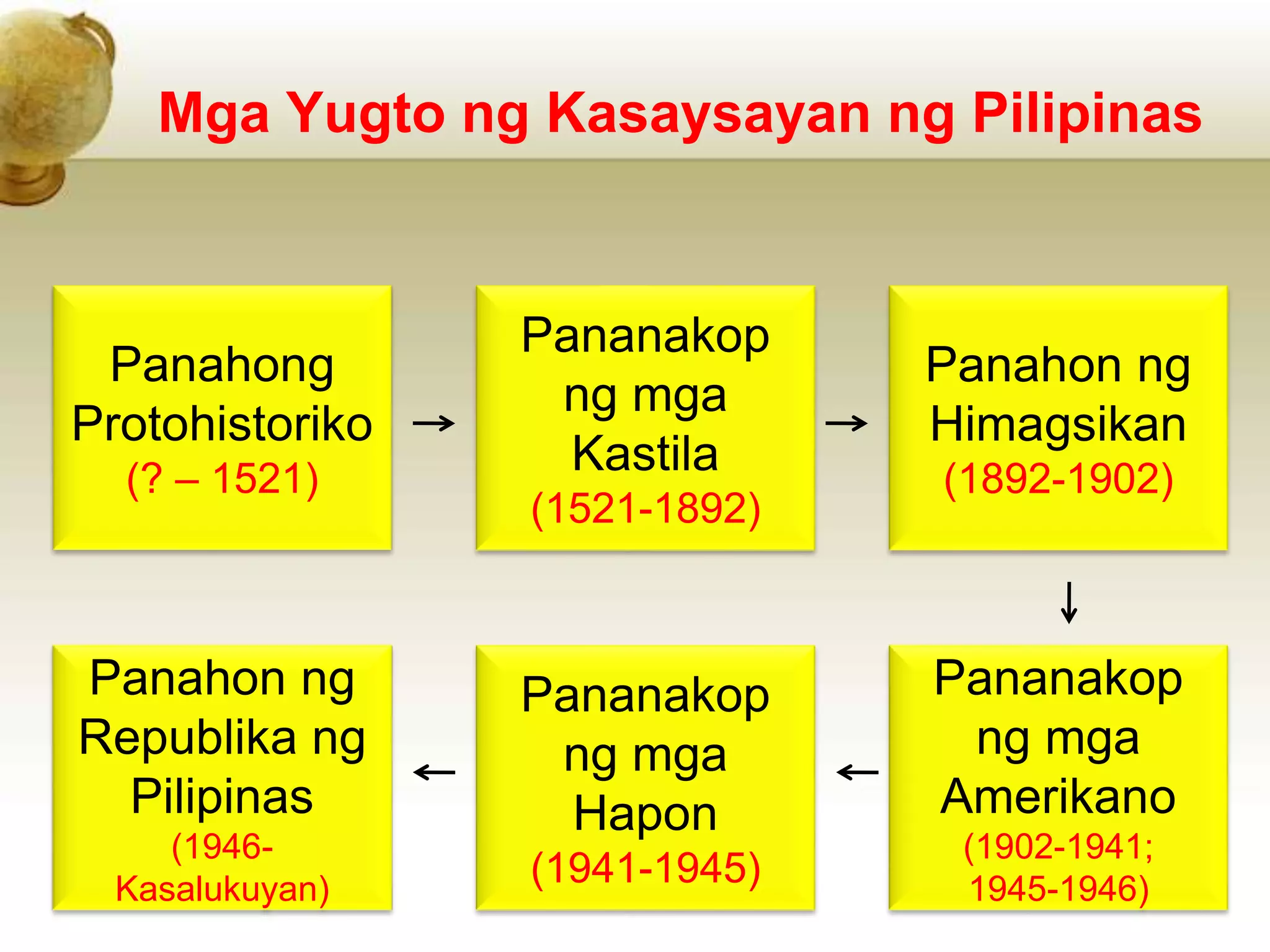 Mga Yugto ng Kasaysayan ng Pilipinas

Panahong Protohistoriko
(? – 1521)

→

Pananakop ng mga Kastila
(1521-1892)

→

Panahon ng Himagsikan
(1892-1902)

↓

Pananakop ng mga Amerikano
(1902-1941; 1945-1946)

←

Pananakop ng mga Hapon
(1941-1945)

←

Panahon ng Republika ng Pilipinas
(1946-Kasalukuyan)